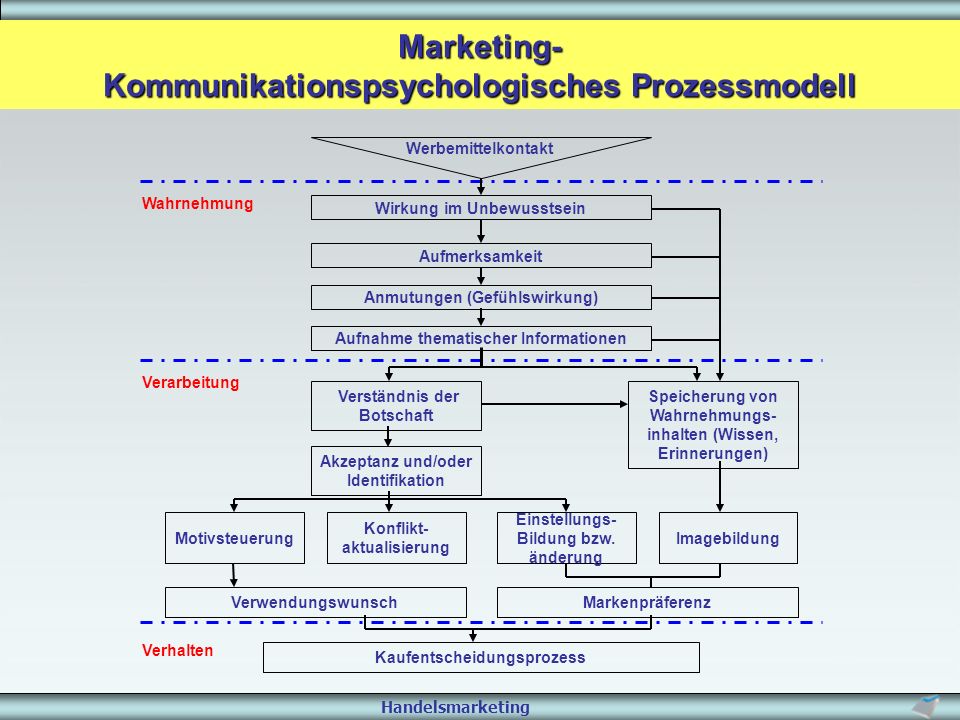 Marketing-
Kommunikationspsychologisches Prozessmodell

Werbemittelkontakt

Wahrnehmung

Wirkung im Unbewusstsein

Aufmerksamkeit

Anmutungen (Gefühlswirkung)

Aufnahme thematischer Informationen

Verarbeitung

Verständnis der Botschaft

Speicherung von Wahrnehmungsinhalten (Wissen, Erinnerungen)

Akzeptanz und/oder Identifikation

Motivsteuerung

Konfliktaktualisierung

Einstellungs-Bildung bzw. änderung

Imagebildung

Verwendungswunsch

Markenpräferenz

Verhalten

Kaufentscheidungsprozess

Handelsmarketing